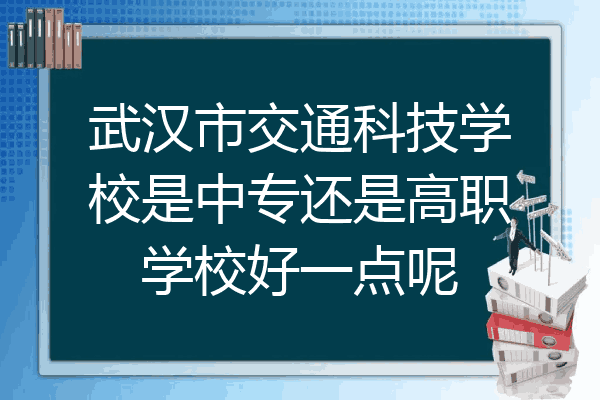 武汉市交通科技学校是中专还是高职学校好一点呢